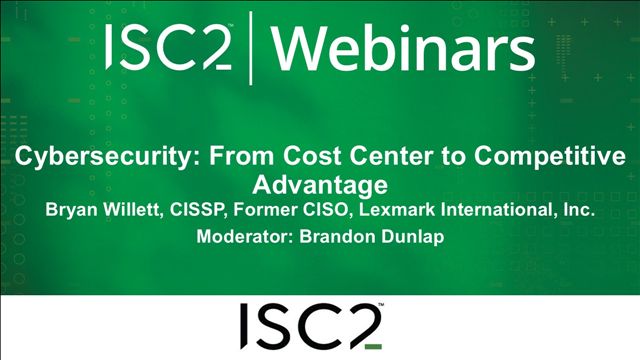 ISC2™ | Webinars

Cybersecurity: From Cost Center to Competitive Advantage

Bryan Willett, CISSP, Former CISO, Lexmark International, Inc.

Moderator: Brandon Dunlap

ISC2™